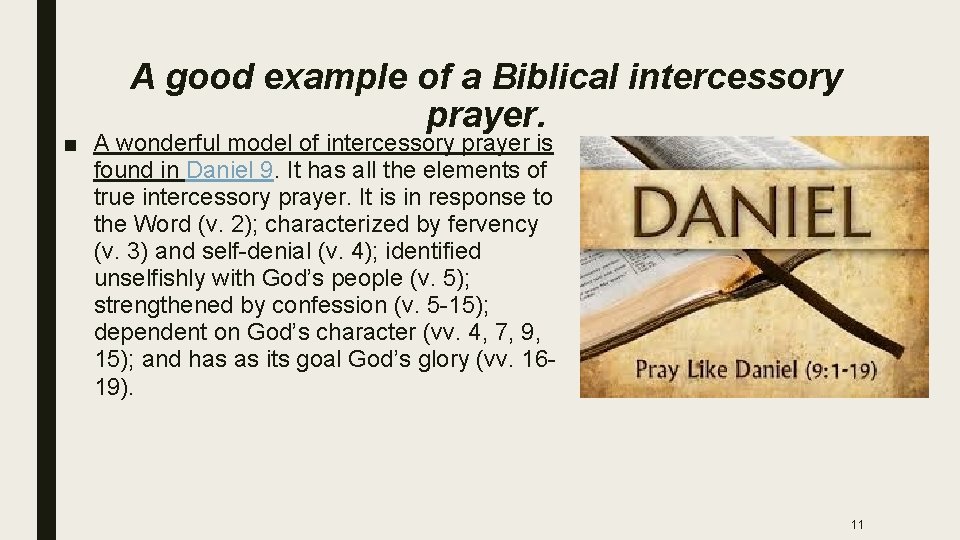 A good example of a Biblical intercessory prayer.

■ A wonderful model of intercessory prayer is found in Daniel 9. It has all the elements of true intercessory prayer. It is in response to the Word (v. 2); characterized by fervency (v. 3) and self-denial (v. 4); identified unselfishly with God's people (v. 5); strengthened by confession (v. 5-15); dependent on God's character (vv. 4, 7, 9, 15); and has as its goal God's glory (vv. 16-19).

DANIEL

Pray Like Daniel (9:1-19)

11